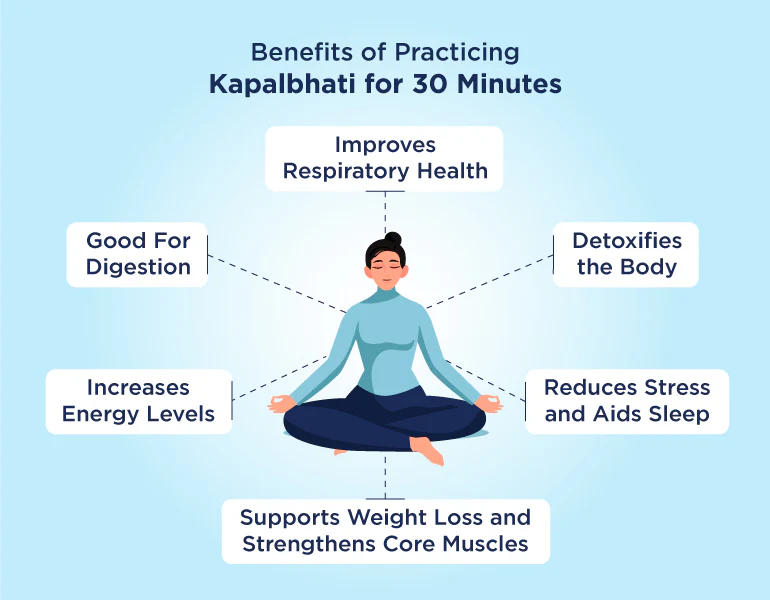 Benefits of Practicing
Kapalbhati for 30 Minutes

Improves Respiratory Health

Good For Digestion

Detoxifies the Body

Increases Energy Levels

Reduces Stress and Aids Sleep

Supports Weight Loss and Strengthens Core Muscles